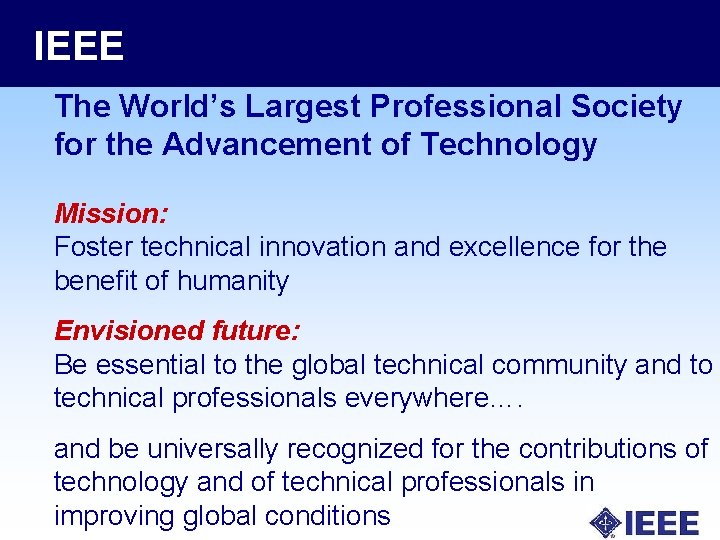 IEEE

The World's Largest Professional Society for the Advancement of Technology

Mission:
Foster technical innovation and excellence for the benefit of humanity

Envisioned future:
Be essential to the global technical community and to technical professionals everywhere….

and be universally recognized for the contributions of technology and of technical professionals in improving global conditions

IEEE